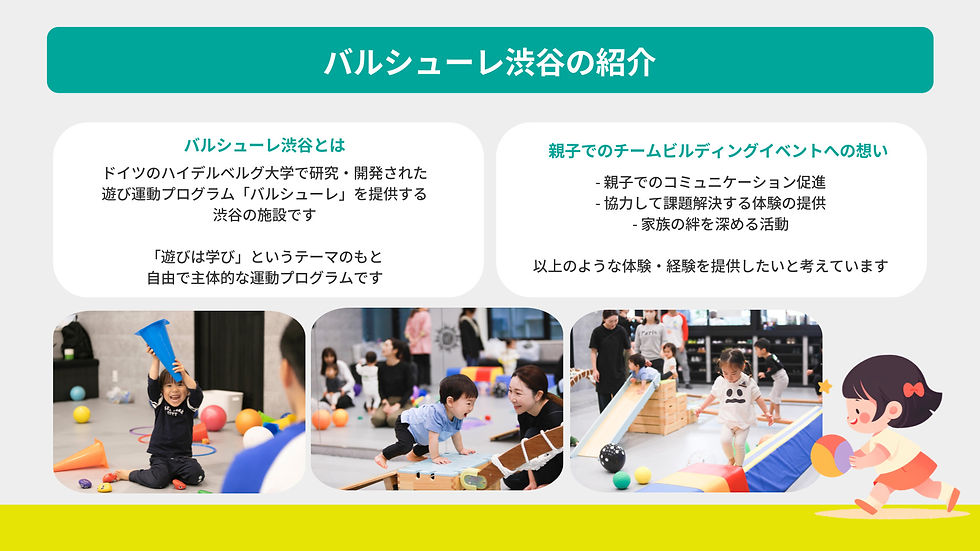 バルシューレ渋谷の紹介

バルシューレ渋谷とは

ドイツのハイデルベルグ大学で研究・開発された遊び運動プログラム「バルシューレ」を提供する渋谷の施設です

「遊びは学び」というテーマのもと自由で主体的な運動プログラムです

親子でのチームビルディングイベントへの想い

- 親子でのコミュニケーション促進
- 協力して課題解決する体験の提供
- 家族の絆を深める活動

以上のような体験・経験を提供したいと考えています